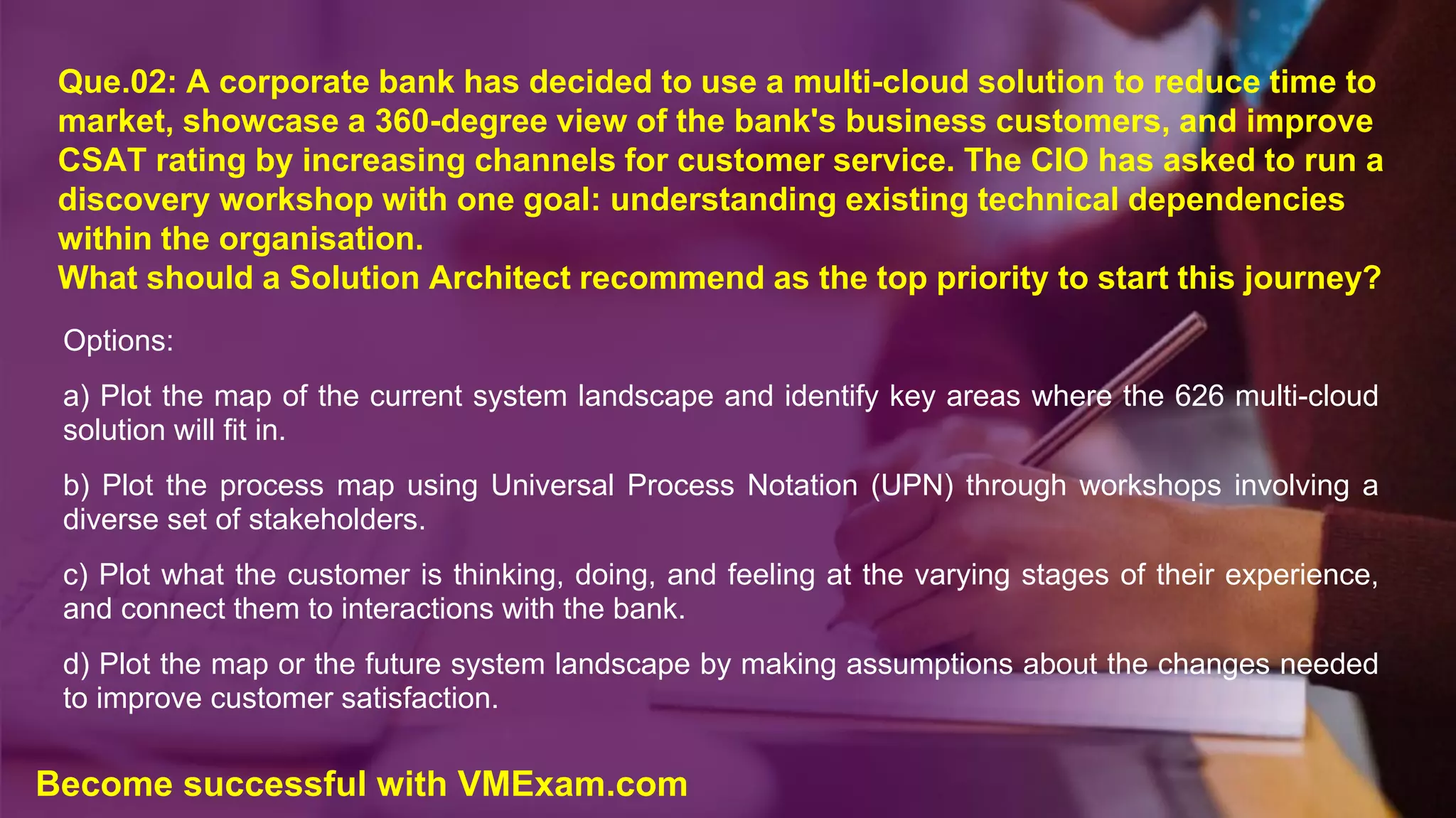 Que.02: A corporate bank has decided to use a multi-cloud solution to reduce time to market, showcase a 360-degree view of the bank's business customers, and improve CSAT rating by increasing channels for customer service. The CIO has asked to run a discovery workshop with one goal: understanding existing technical dependencies within the organisation.
What should a Solution Architect recommend as the top priority to start this journey?

Options:

a) Plot the map of the current system landscape and identify key areas where the 626 multi-cloud solution will fit in.

b) Plot the process map using Universal Process Notation (UPN) through workshops involving a diverse set of stakeholders.

c) Plot what the customer is thinking, doing, and feeling at the varying stages of their experience, and connect them to interactions with the bank.

d) Plot the map or the future system landscape by making assumptions about the changes needed to improve customer satisfaction.

Become successful with VMExam.com